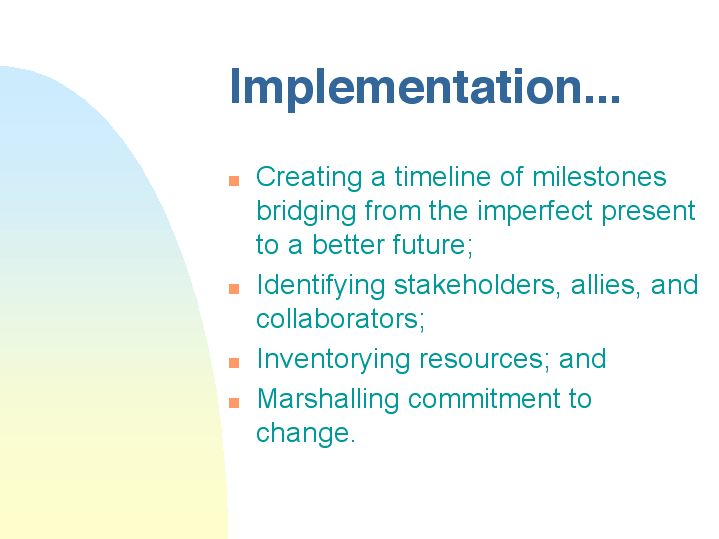 Implementation...

- Creating a timeline of milestones bridging from the imperfect present to a better future;
- Identifying stakeholders, allies, and collaborators;
- Inventorying resources; and
- Marshalling commitment to change.